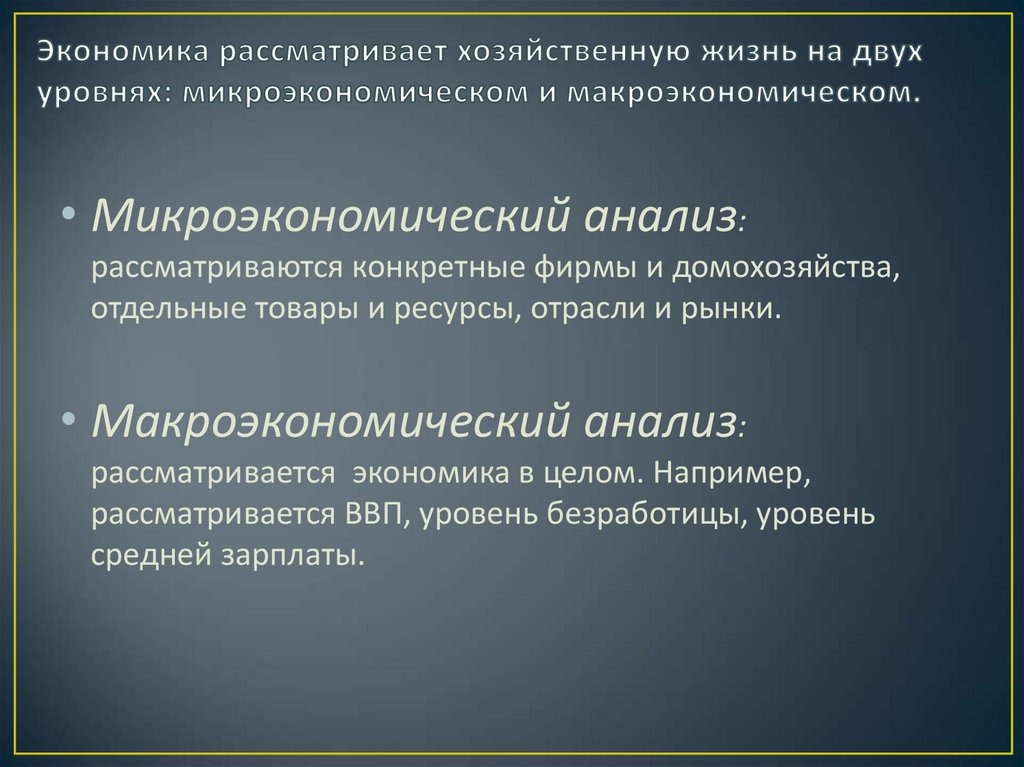 Экономика рассматривает хозяйственную жизнь на двух уровнях: микроэкономическом и макроэкономическом.

• Микроэкономический анализ: рассматриваются конкретные фирмы и домохозяйства, отдельные товары и ресурсы, отрасли и рынки.

• Макроэкономический анализ: рассматривается экономика в целом. Например, рассматривается ВВП, уровень безработицы, уровень средней зарплаты.